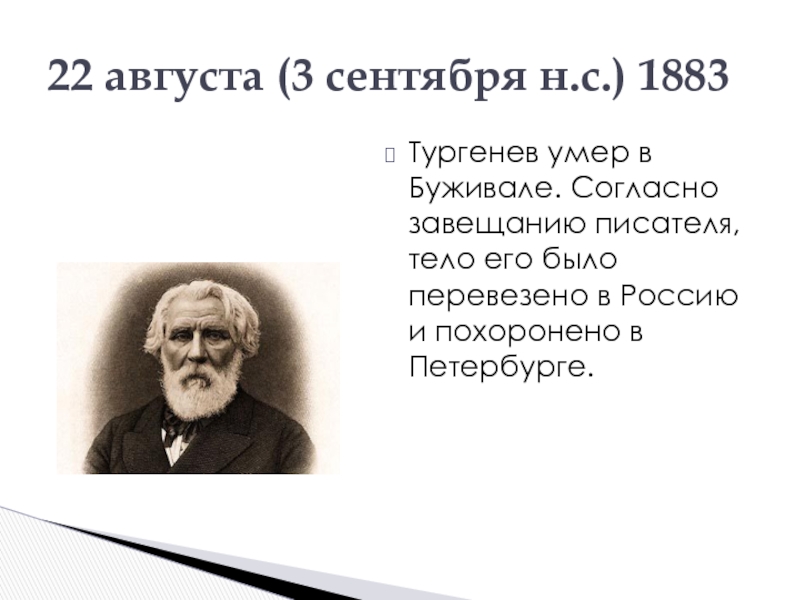 22 августа (3 сентября н.с.) 1883

Тургенев умер в Буживале. Согласно завещанию писателя, тело его было перевезено в Россию и похоронено в Петербурге.